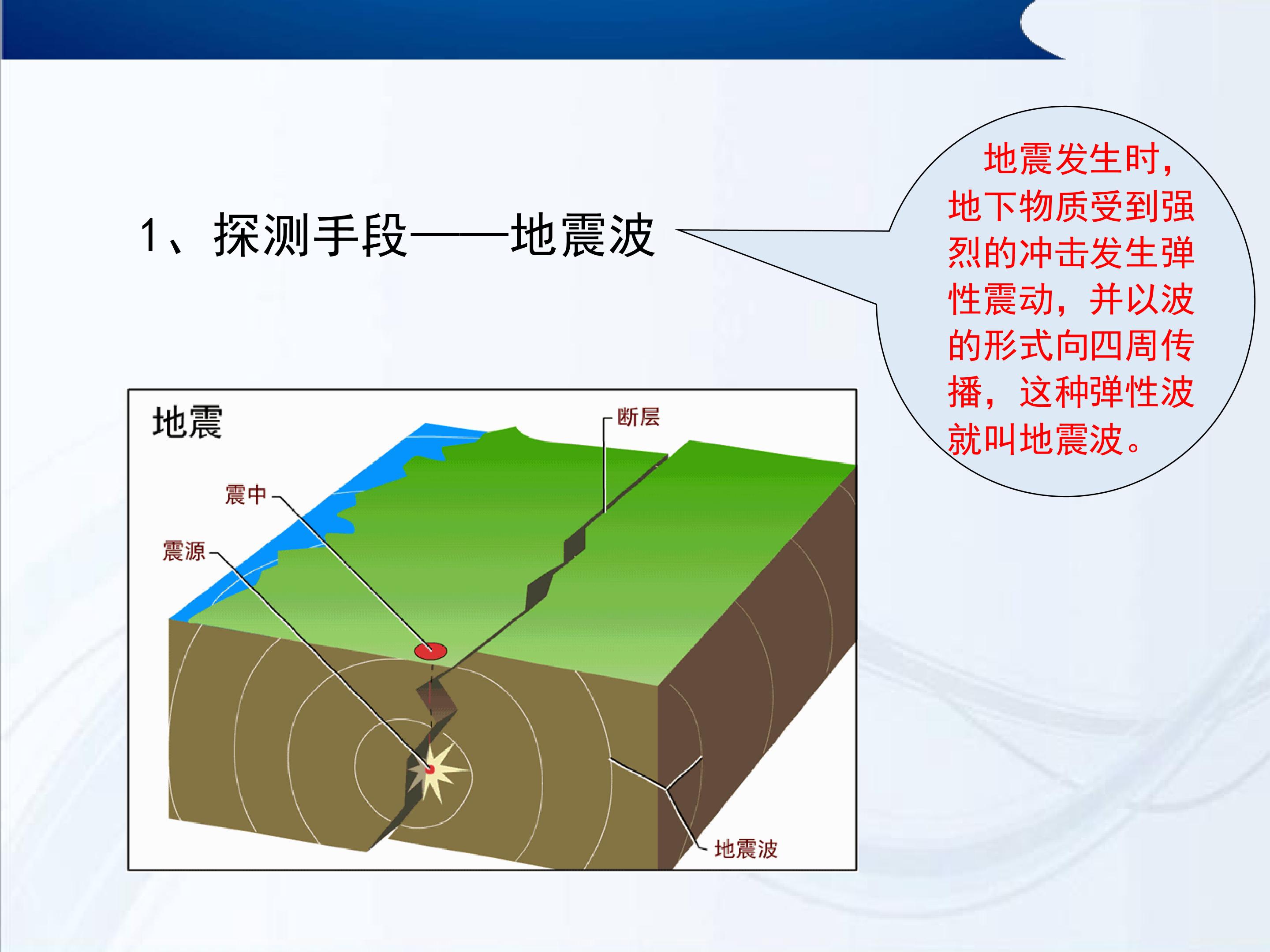 1、探测手段——地震波

地震发生时，地下物质受到强烈的冲击发生弹性震动，并以波的形式向四周传播，这种弹性波就叫地震波。

地震

断层

震中

震源

地震波